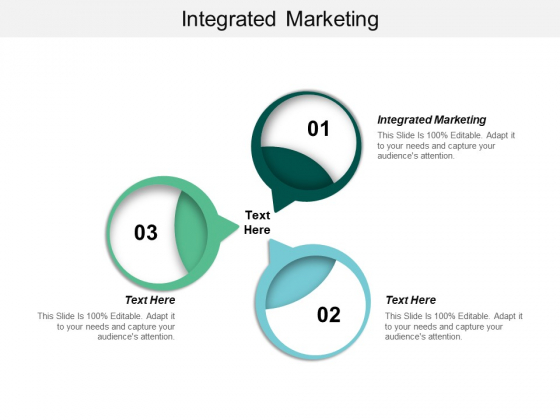 Integrated Marketing

01

Integrated Marketing

This Slide Is 100% Editable. Adapt it to your needs and capture your audience's attention.

Text Here

03

Text Here

This Slide Is 100% Editable. Adapt it to your needs and capture your audience's attention.

02

Text Here

This Slide Is 100% Editable. Adapt it to your needs and capture your audience's attention.